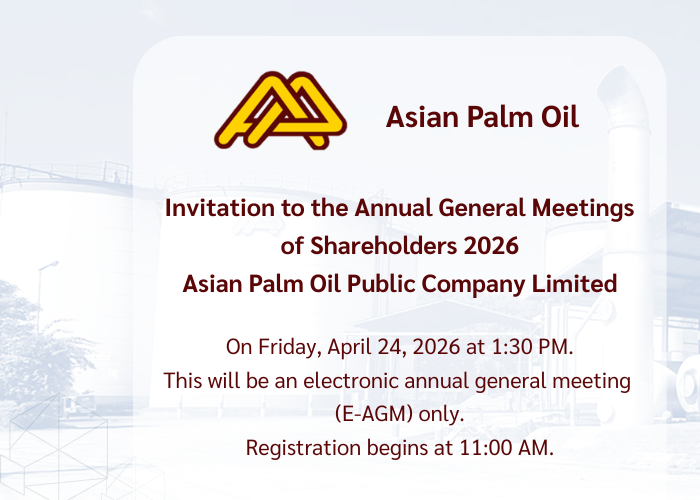 Asian Palm Oil

Invitation to the Annual General Meetings of Shareholders 2026
Asian Palm Oil Public Company Limited

On Friday, April 24, 2026 at 1:30 PM.
This will be an electronic annual general meeting (E-AGM) only.
Registration begins at 11:00 AM.